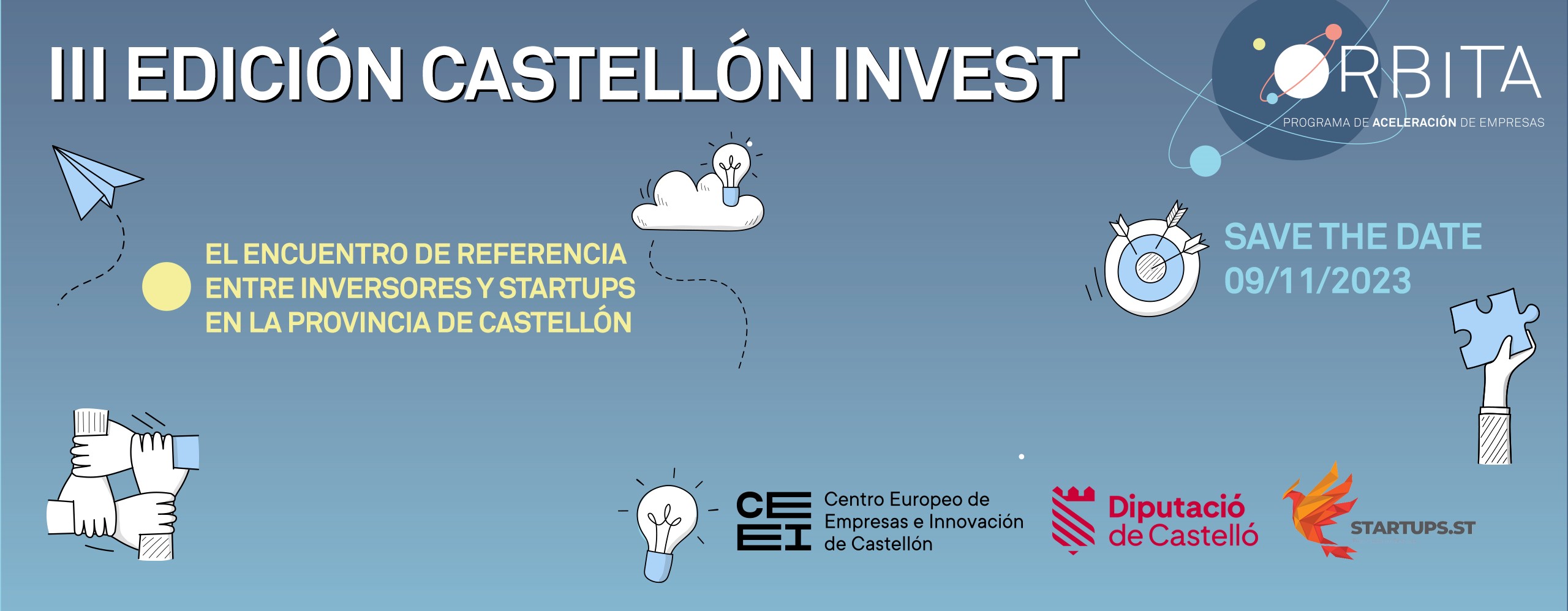 III EDICIÓN CASTELLÓN INVEST

ORBITA
PROGRAMA DE ACELERACIÓN DE EMPRESAS

EL ENCUENTRO DE REFERENCIA ENTRE INVERSORES Y STARTUPS EN LA PROVINCIA DE CASTELLÓN

SAVE THE DATE
09/11/2023

CEEI
Centro Europeo de Empresas e Innovación de Castellón

Diputació de Castelló

STARTUPS.ST